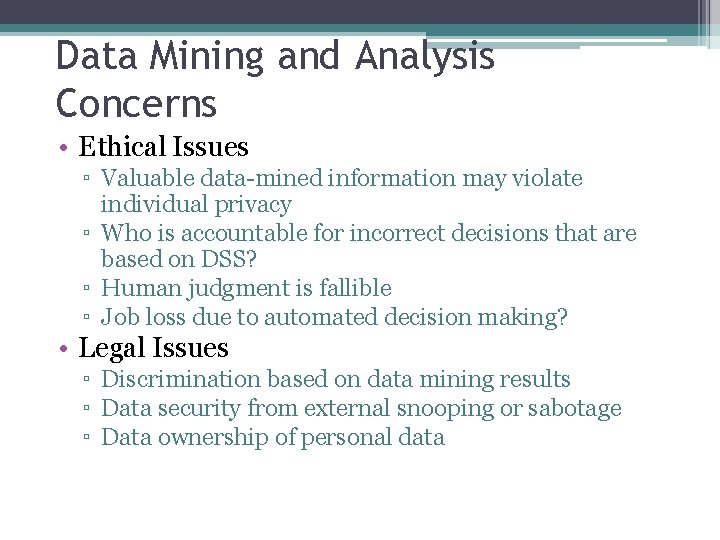 Data Mining and Analysis Concerns

• Ethical Issues
▫ Valuable data-mined information may violate individual privacy
▫ Who is accountable for incorrect decisions that are based on DSS?
▫ Human judgment is fallible
▫ Job loss due to automated decision making?

• Legal Issues
▫ Discrimination based on data mining results
▫ Data security from external snooping or sabotage
▫ Data ownership of personal data